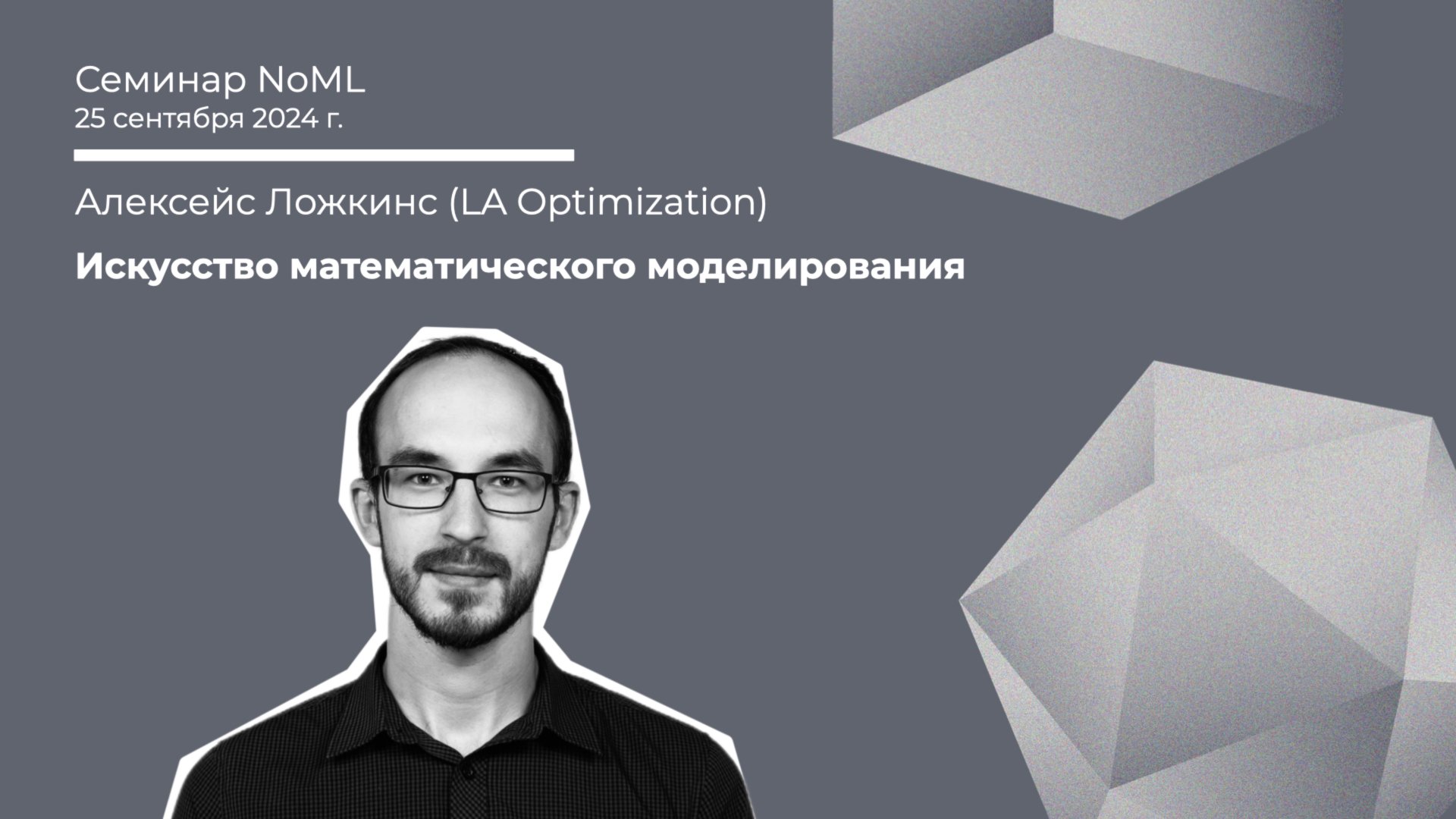 Семинар NoML
25 сентября 2024 г.

Алексейс Ложкинс (LA Optimization)

Искусство математического моделирования